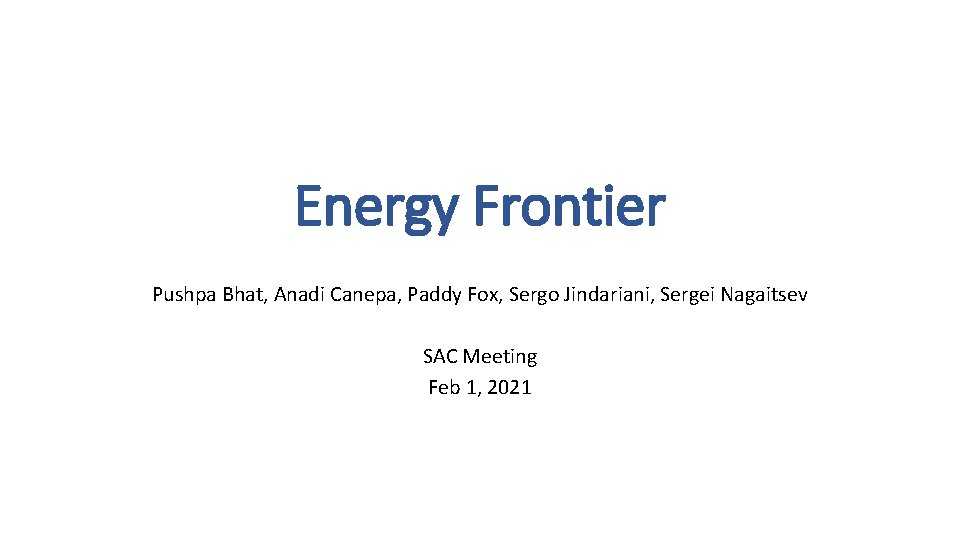 Energy Frontier

Pushpa Bhat, Anadi Canepa, Paddy Fox, Sergo Jindariani, Sergei Nagaitsev

SAC Meeting
Feb 1, 2021